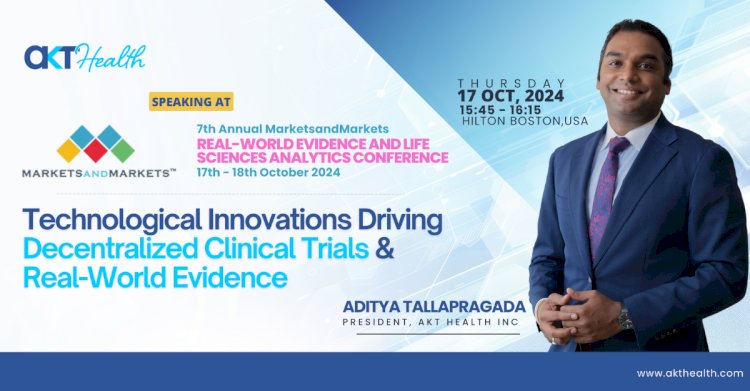 AKT Health

SPEAKING AT

MARKETSANDMARKETS™

7th Annual MarketsandMarkets
REAL-WORLD EVIDENCE AND LIFE SCIENCES ANALYTICS CONFERENCE
17th - 18th October 2024

THURSDAY
17 OCT, 2024
15:45 - 16:15
HILTON BOSTON,USA

Technological Innovations Driving Decentralized Clinical Trials & Real-World Evidence

ADITYA TALLAPRAGADA
PRESIDENT, AKT HEALTH INC

www.akthealth.com